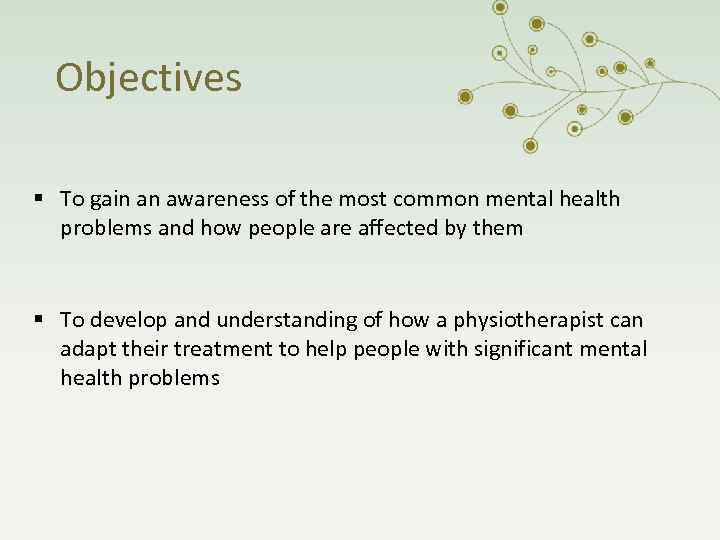 Objectives

▪ To gain an awareness of the most common mental health problems and how people are affected by them

▪ To develop and understanding of how a physiotherapist can adapt their treatment to help people with significant mental health problems